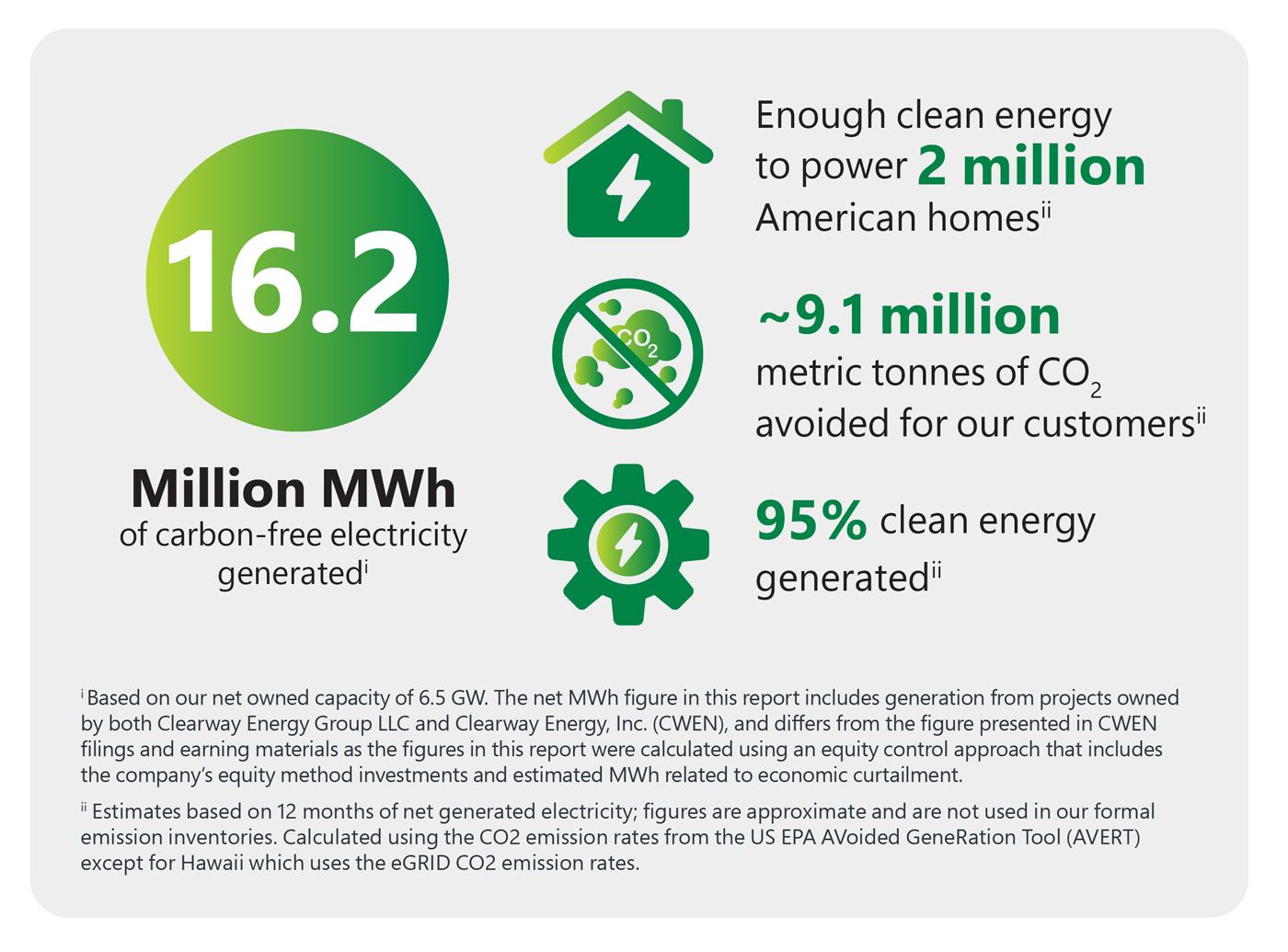 16.2

Million MWh

of carbon-free electricity generated$^{i}$

Enough clean energy to power 2 million American homes$^{ii}$

$CO_2$

~9.1 million metric tonnes of $CO_2$ avoided for our customers$^{ii}$

95% clean energy generated$^{ii}$

$^{i}$ Based on our net owned capacity of 6.5 GW. The net MWh figure in this report includes generation from projects owned by both Clearway Energy Group LLC and Clearway Energy, Inc. (CWEN), and differs from the figure presented in CWEN filings and earning materials as the figures in this report were calculated using an equity control approach that includes the company's equity method investments and estimated MWh related to economic curtailment.

$^{ii}$ Estimates based on 12 months of net generated electricity; figures are approximate and are not used in our formal emission inventories. Calculated using the CO2 emission rates from the US EPA AVoided GeneRation Tool (AVERT) except for Hawaii which uses the eGRID CO2 emission rates.